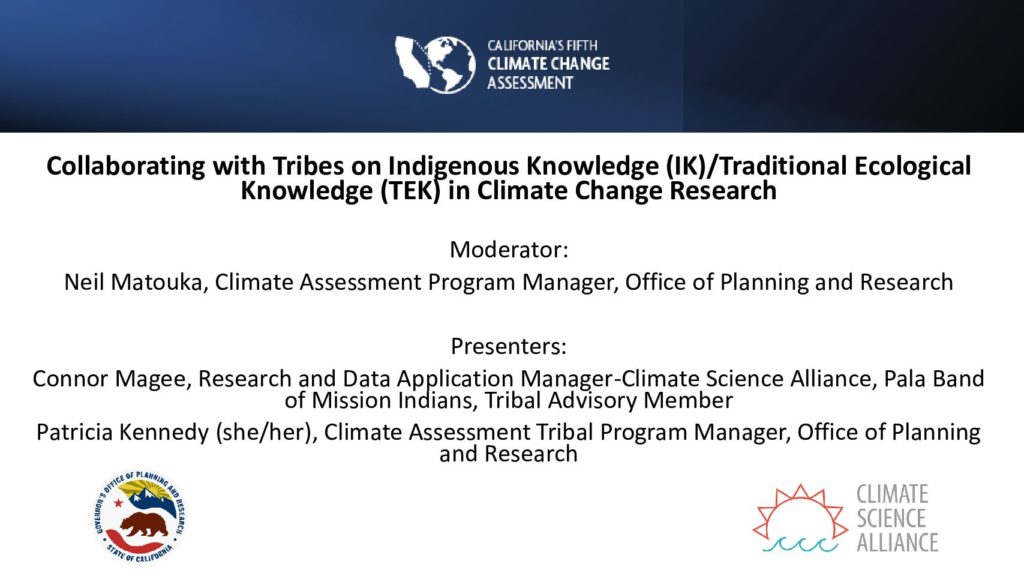 CALIFORNIA'S FIFTH
CLIMATE CHANGE
ASSESSMENT

Collaborating with Tribes on Indigenous Knowledge (IK)/Traditional Ecological Knowledge (TEK) in Climate Change Research

Moderator:
Neil Matouka, Climate Assessment Program Manager, Office of Planning and Research

Presenters:
Connor Magee, Research and Data Application Manager-Climate Science Alliance, Pala Band of Mission Indians, Tribal Advisory Member
Patricia Kennedy (she/her), Climate Assessment Tribal Program Manager, Office of Planning and Research

GOVERNOR'S OFFICE OF PLANNING AND RESEARCH
STATE OF CALIFORNIA

CLIMATE
SCIENCE
ALLIANCE